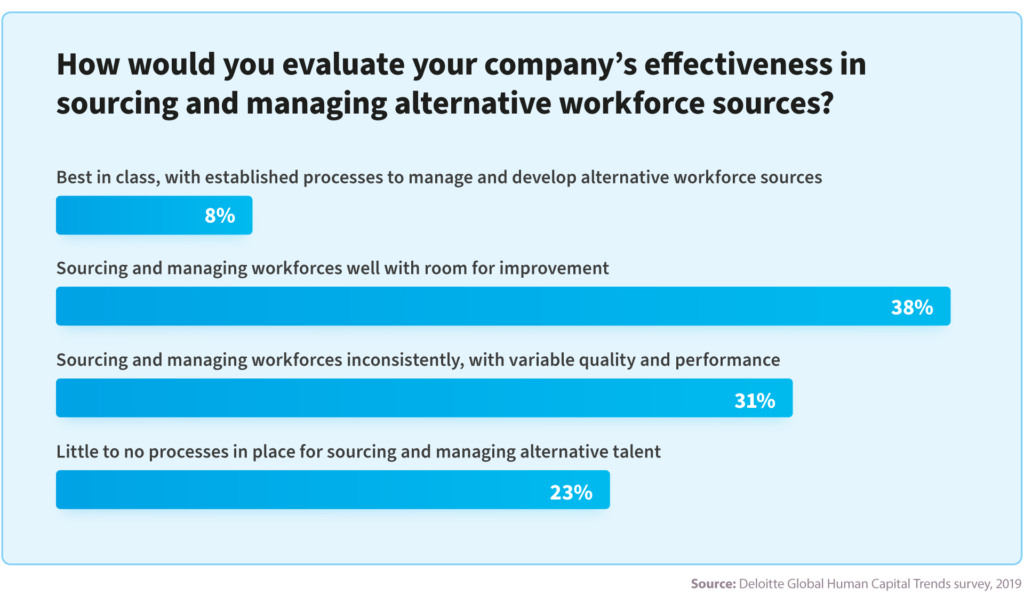 How would you evaluate your company's effectiveness in sourcing and managing alternative workforce sources?

Best in class, with established processes to manage and develop alternative workforce sources

8%

Sourcing and managing workforces well with room for improvement

38%

Sourcing and managing workforces inconsistently, with variable quality and performance

31%

Little to no processes in place for sourcing and managing alternative talent

23%

Source: Deloitte Global Human Capital Trends survey, 2019